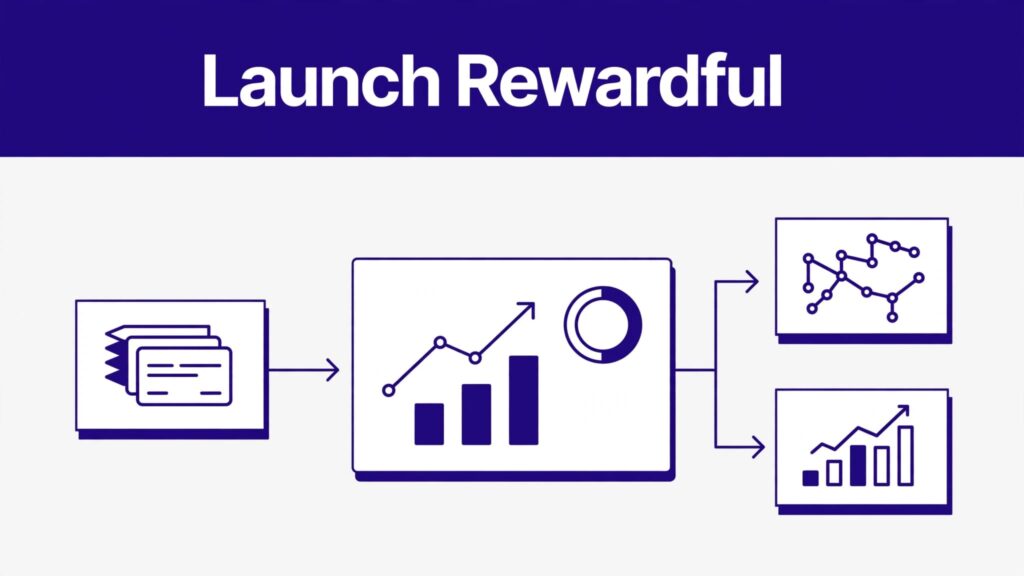 Launch Rewardful